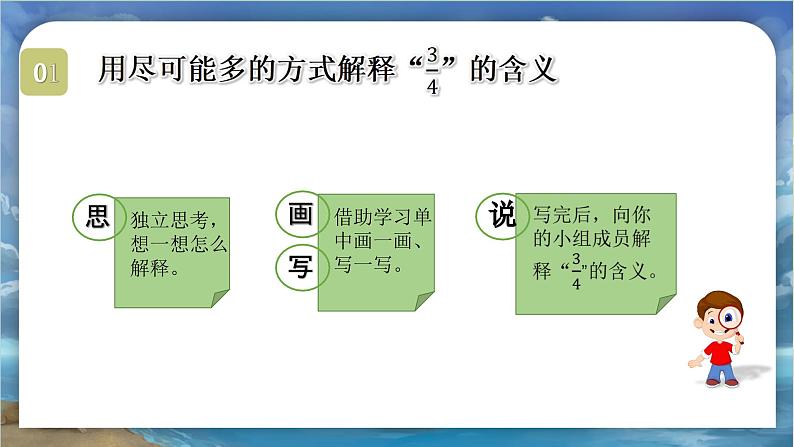 01

用尽可能多的方式解释“$\frac{3}{4}$”的含义

思

独立思考，想一想怎么解释。

画

写

借助学习单中画一画、写一写。

说

写完后，向你的小组成员解释“$\frac{3}{4}$”的含义。